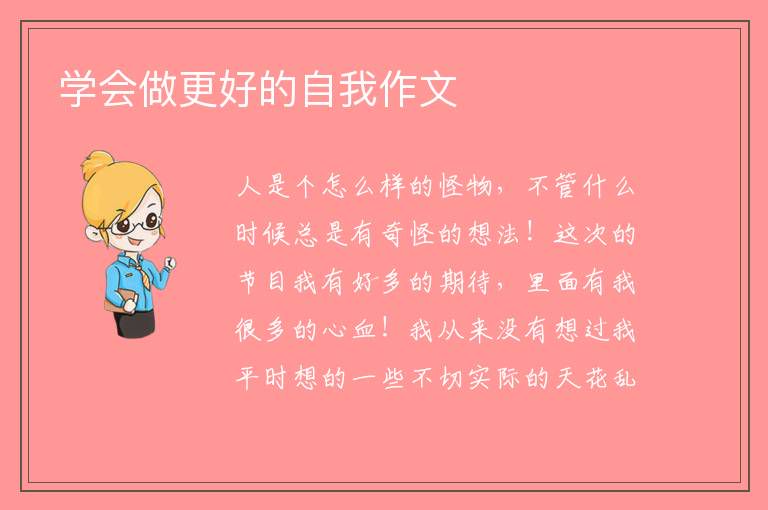 学会做更好的自我作文

人是个怎么样的怪物，不管什么时候总是有奇怪的想法！这次的节目我有好多的期待，里面有我很多的心血！我从来没有想过我平时想的一些不切实际的天花乱